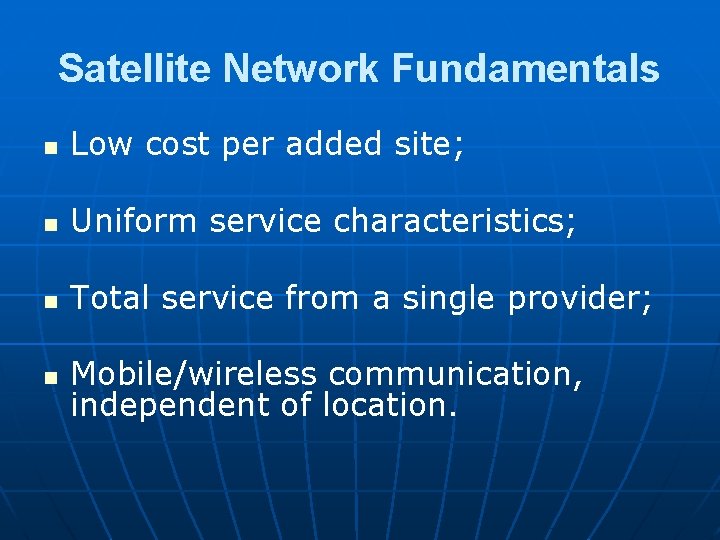 Satellite Network Fundamentals

- Low cost per added site;

- Uniform service characteristics;

- Total service from a single provider;

- Mobile/wireless communication, independent of location.